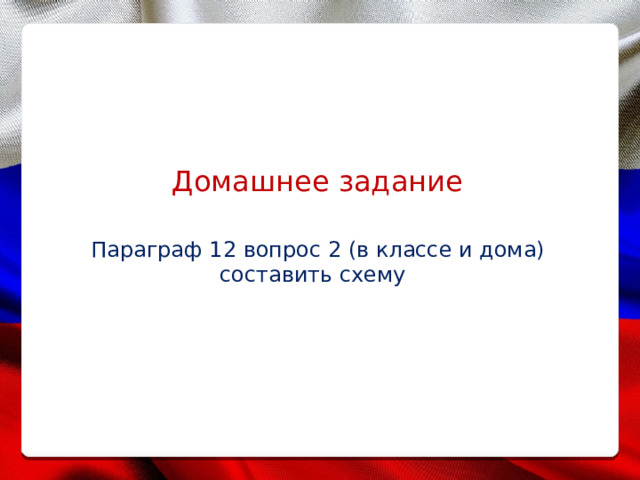 Домашнее задание

Параграф 12 вопрос 2 (в классе и дома) составить схему